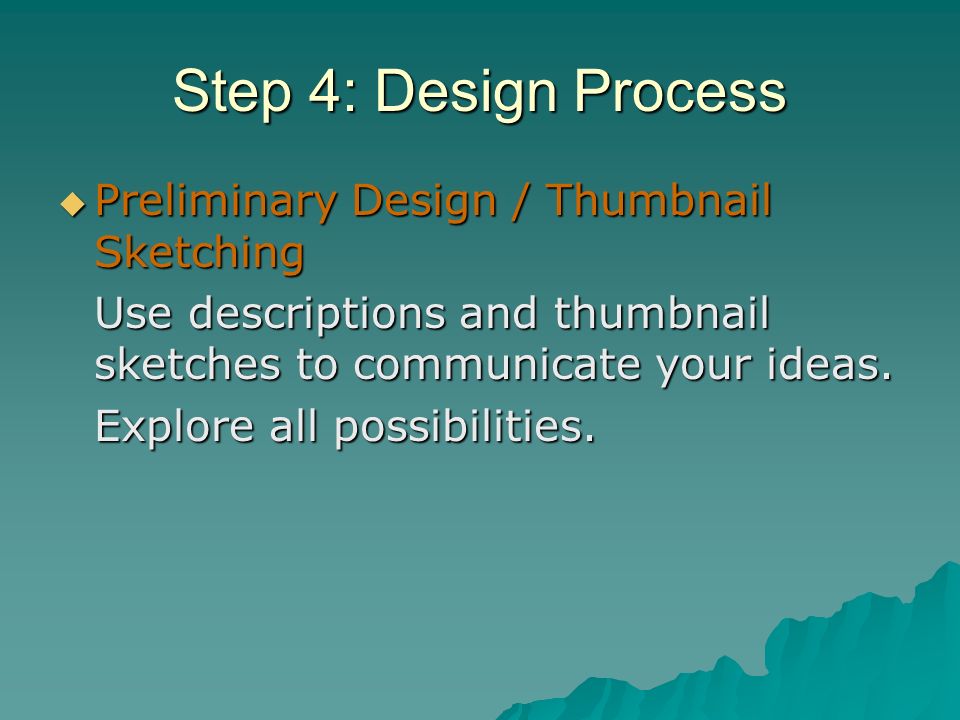 Step 4: Design Process

◆ Preliminary Design / Thumbnail Sketching

Use descriptions and thumbnail sketches to communicate your ideas.

Explore all possibilities.